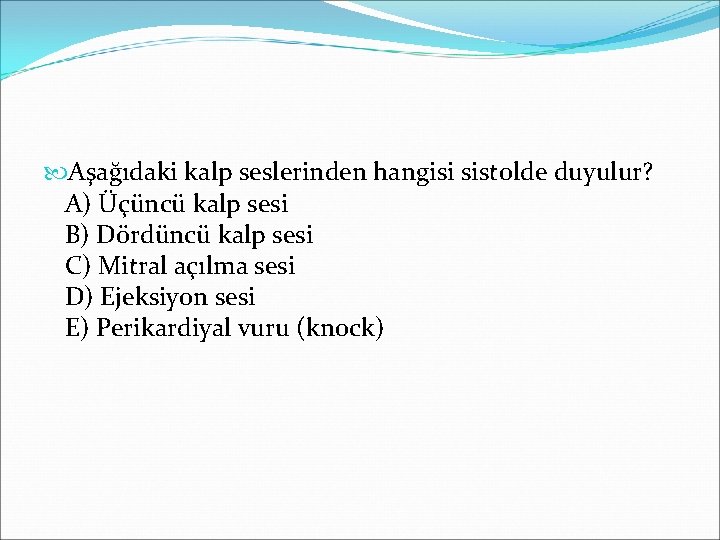 Aşağıdaki kalp seslerinden hangisi sistolde duyulur?
A) Üçüncü kalp sesi
B) Dördüncü kalp sesi
C) Mitral açılma sesi
D) Ejeksiyon sesi
E) Perikardiyal vuru (knock)